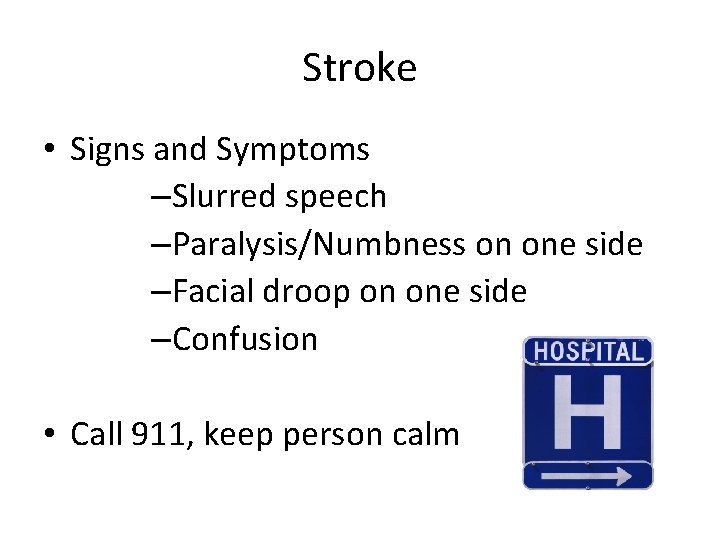 Stroke

• Signs and Symptoms
–Slurred speech
–Paralysis/Numbness on one side
–Facial droop on one side
–Confusion

• Call 911, keep person calm

HOSPITAL
H